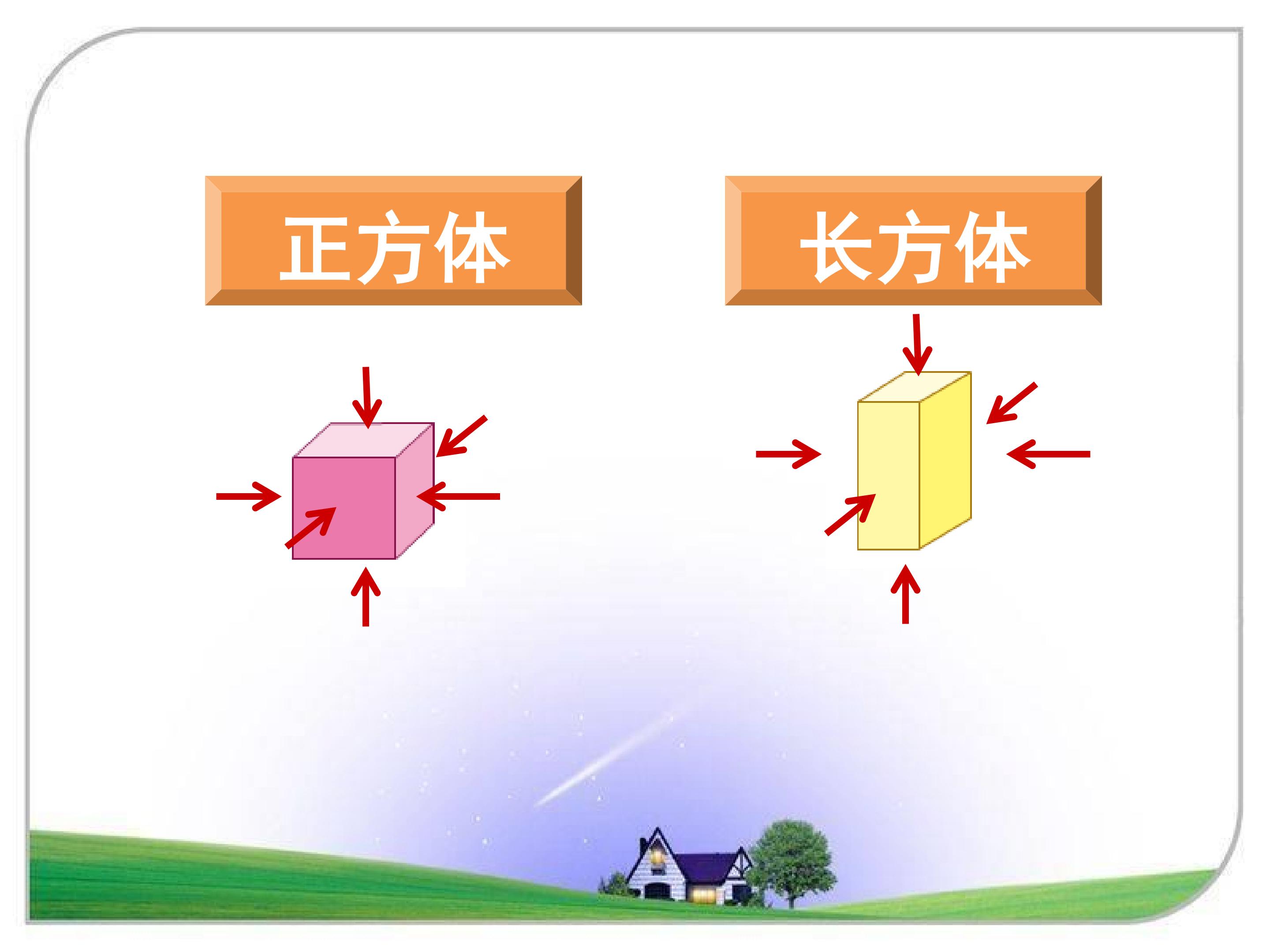 正方体

长方体